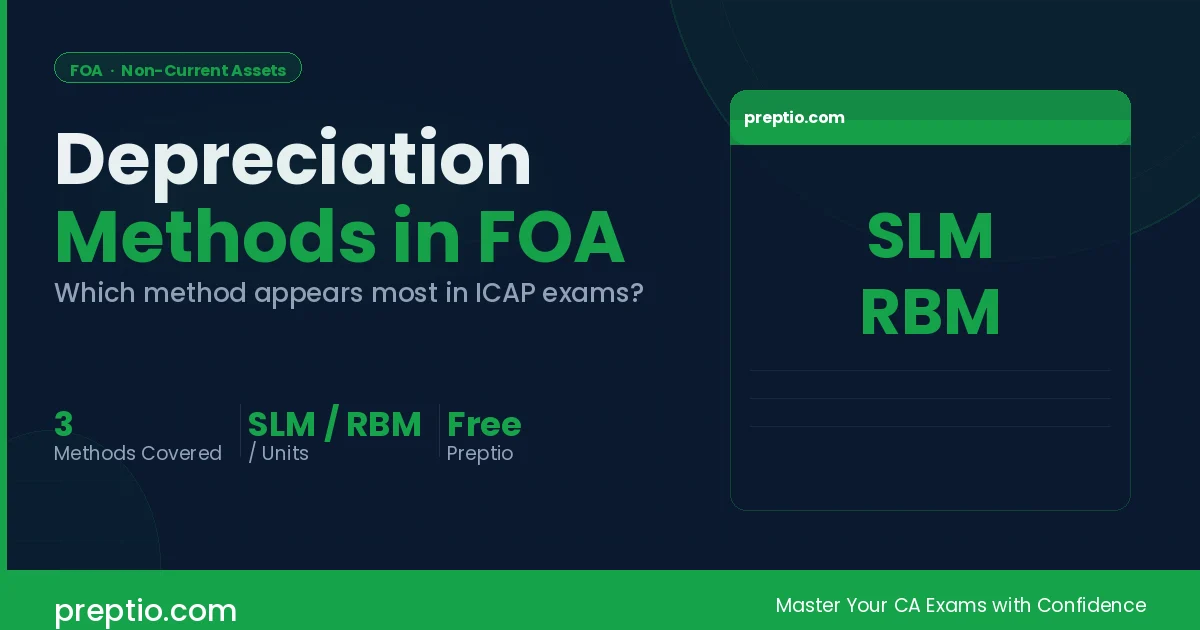 FOA · Non-Current Assets

Depreciation Methods in FOA

Which method appears most in ICAP exams?

3
Methods Covered

SLM / RBM
/ Units

Free
Preptio

preptio.com

SLM
RBM

preptio.com

Master Your CA Exams with Confidence